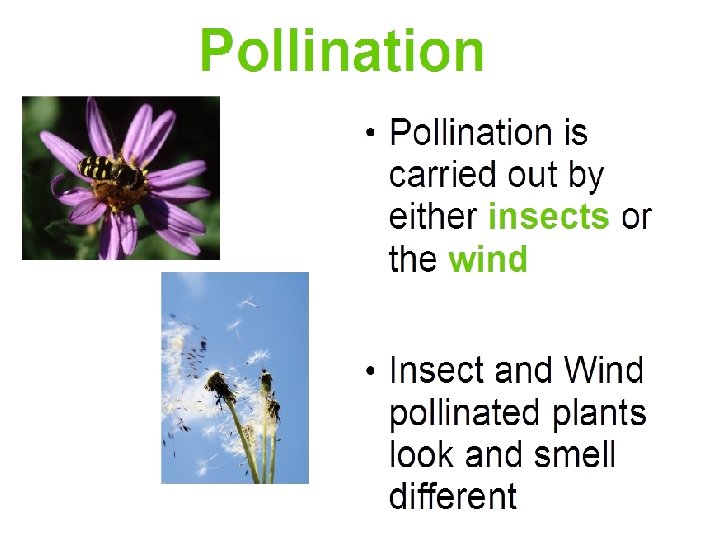 Pollination

• Pollination is carried out by either insects or the wind

• Insect and Wind pollinated plants look and smell different